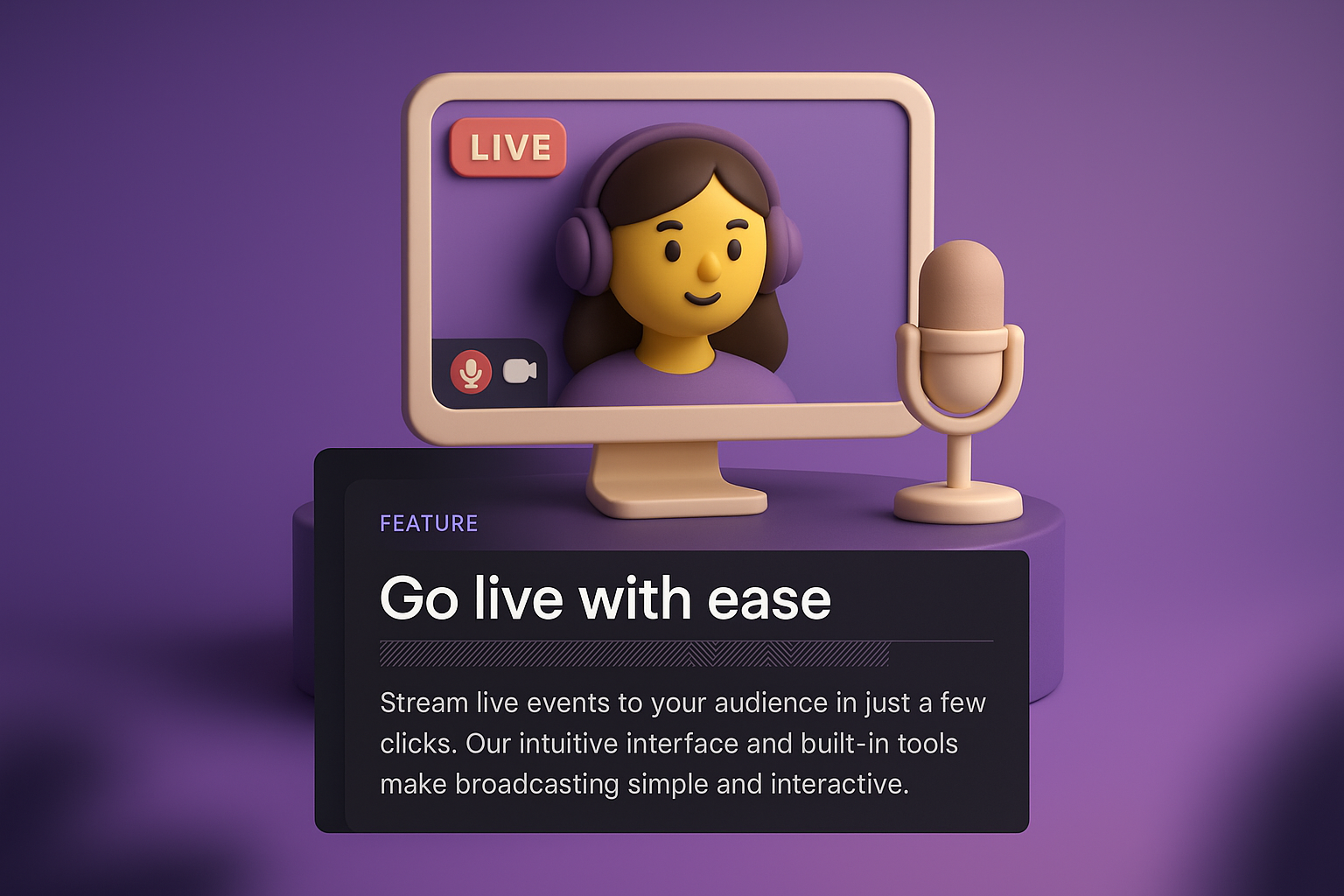 LIVE

FEATURE

Go live with ease

Stream live events to your audience in just a few clicks. Our intuitive interface and built-in tools make broadcasting simple and interactive.